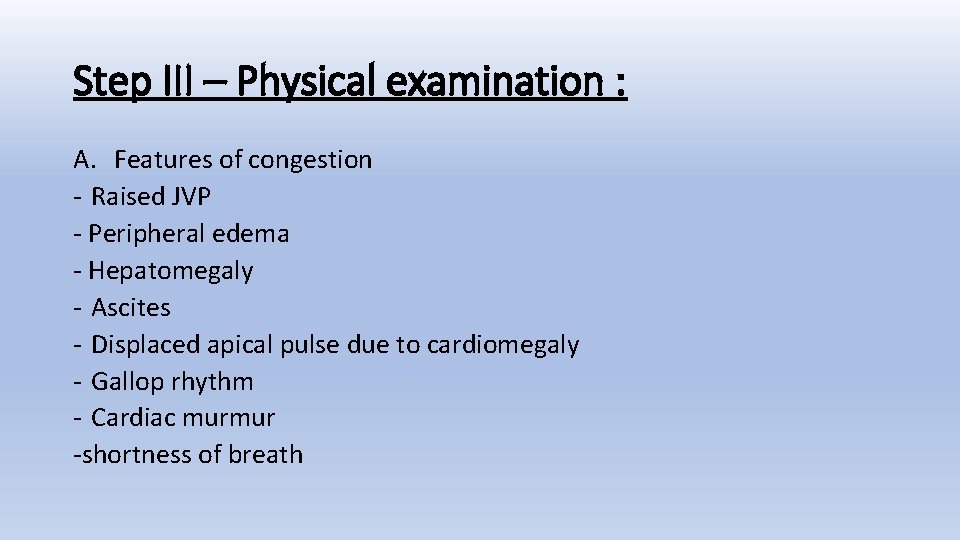 Step III – Physical examination :

A. Features of congestion
- Raised JVP
- Peripheral edema
- Hepatomegaly
- Ascites
- Displaced apical pulse due to cardiomegaly
- Gallop rhythm
- Cardiac murmur
-shortness of breath